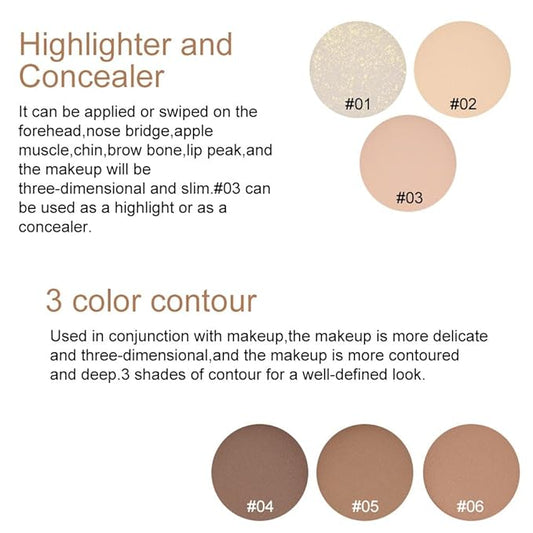 Highlighter and Concealer

It can be applied or swiped on the forehead,nose bridge,apple muscle,chin,brow bone,lip peak,and the makeup will be three-dimensional and slim.#03 can be used as a highlight or as a concealer.

#01

#02

#03

3 color contour

Used in conjunction with makeup,the makeup is more delicate and three-dimensional,and the makeup is more contoured and deep.3 shades of contour for a well-defined look.

#04

#05

#06